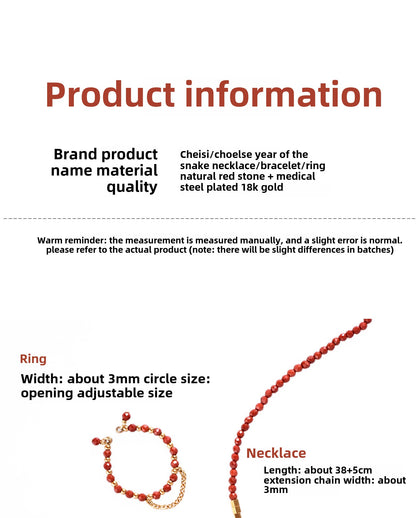 Product information

Brand product name material quality

Cheisi/choelse year of the snake necklace/bracelet/ring natural red stone + medical steel plated 18k gold

Warm reminder: the measurement is measured manually, and a slight error is normal. please refer to the actual product (note: there will be slight differences in batches)

Ring

Width: about 3mm circle size: opening adjustable size

Necklace

Length: about 38+5cm extension chain width: about 3mm